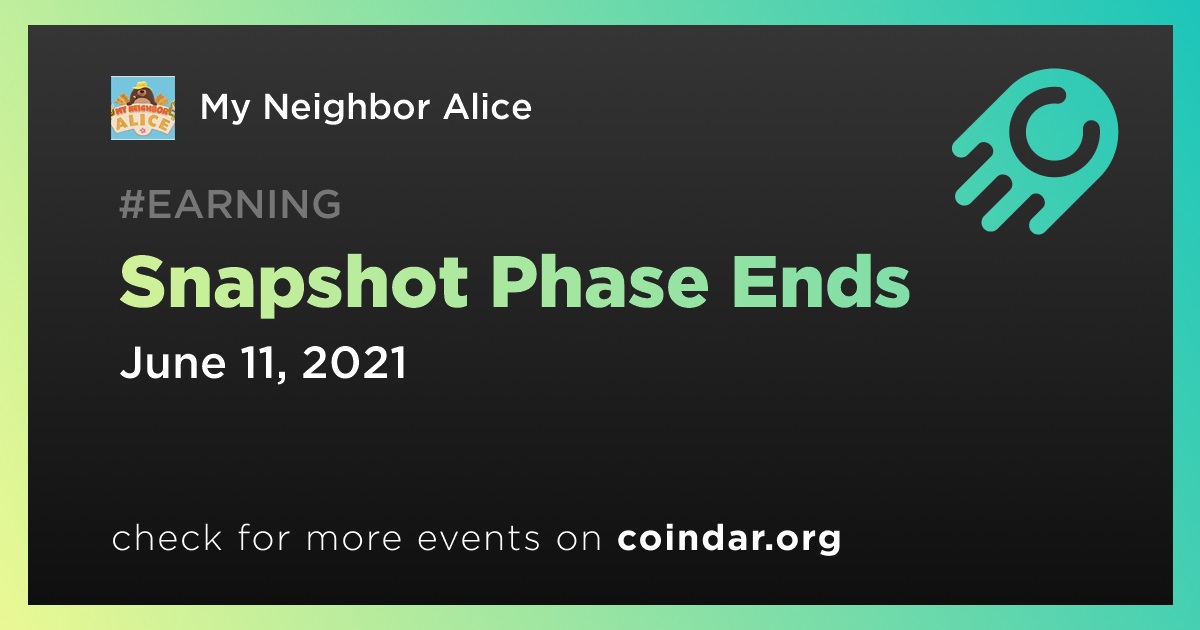 MY NEIGHBOR ALICE

My Neighbor Alice

#EARNING

Snapshot Phase Ends

June 11, 2021

check for more events on coindar.org